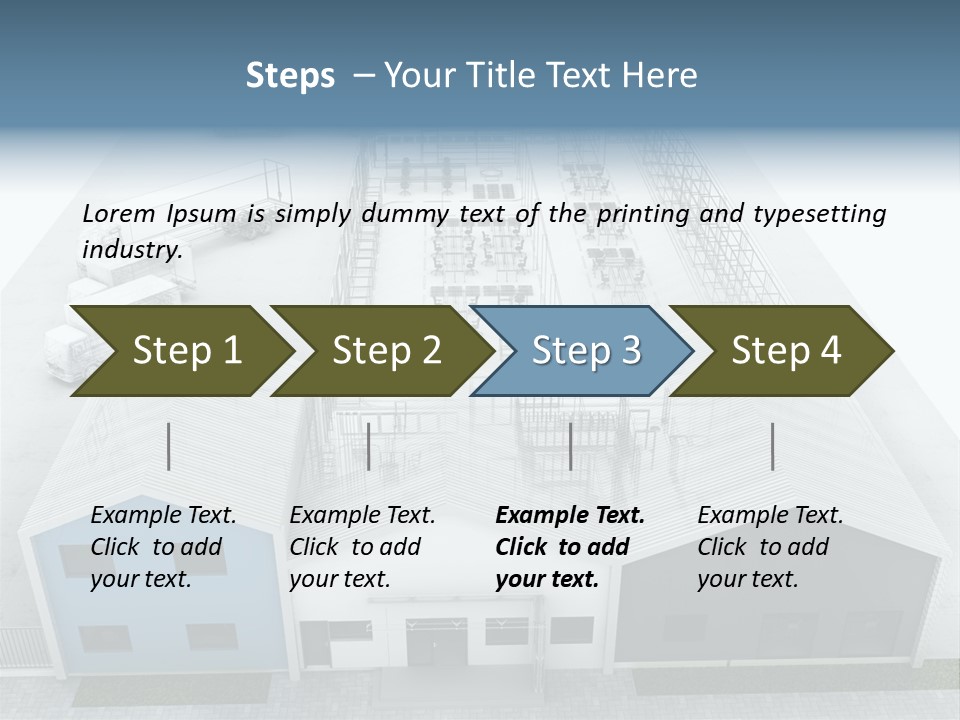 Steps – Your Title Text Here

Lorem Ipsum is simply dummy text of the printing and typesetting industry.

Step 1

Step 2

Step 3

Step 4

Example Text. Click to add your text.

Example Text. Click to add your text.

Example Text. Click to add your text.

Example Text. Click to add your text.